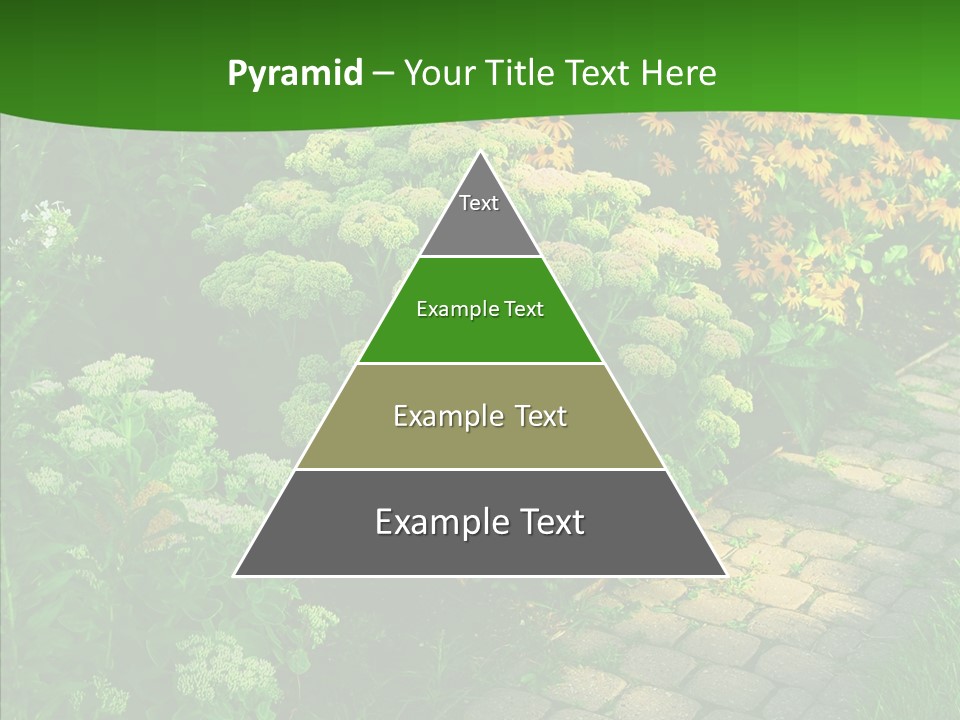 Pyramid – Your Title Text Here

Text

Example Text

Example Text

Example Text